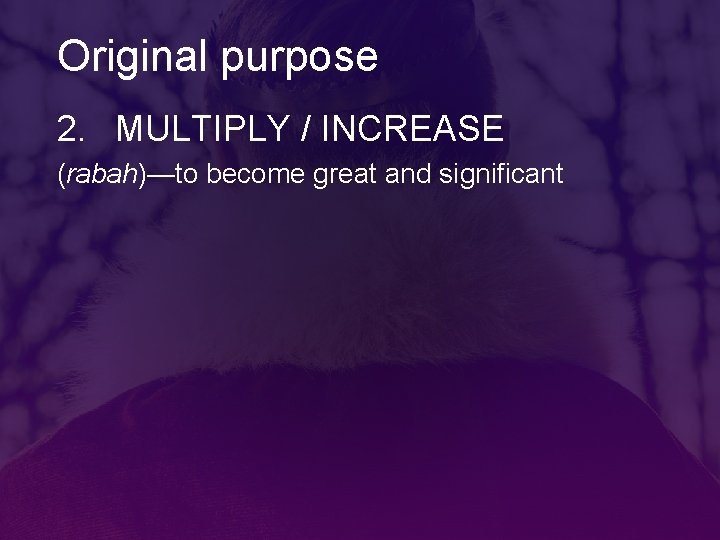 Original purpose

2. MULTIPLY / INCREASE

(rabah)—to become great and significant